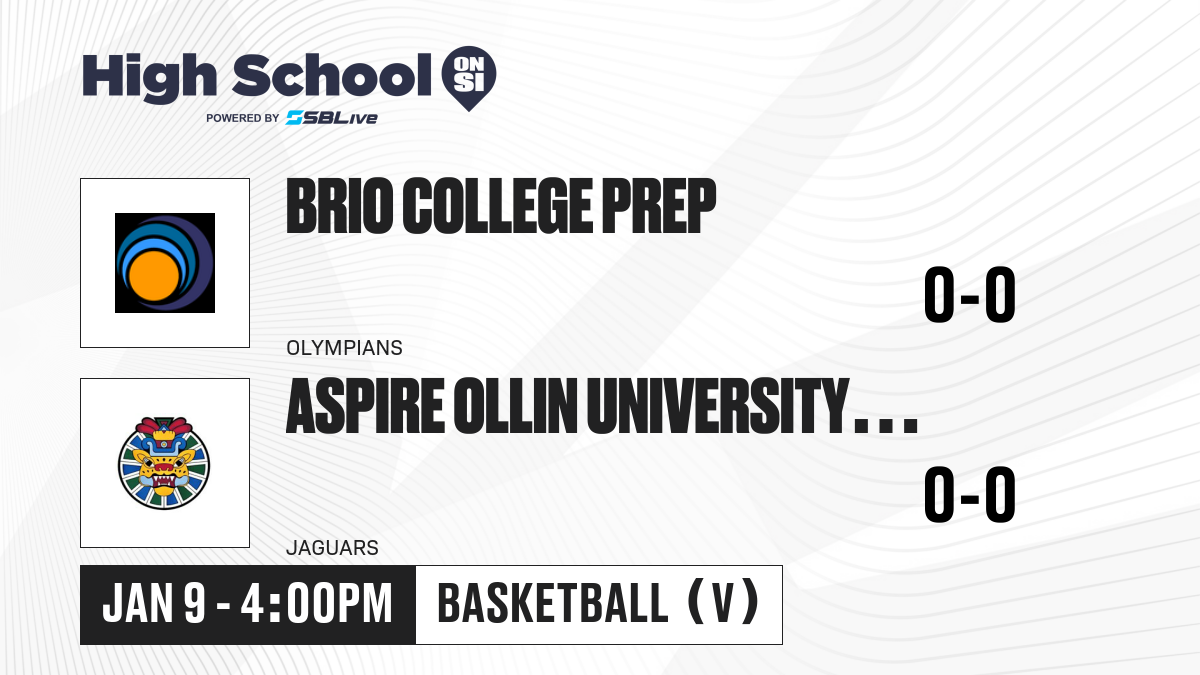 High School ON SI
POWERED BY SBLive

BRIO COLLEGE PREP
0-0
OLYMPIANS

ASPIRE OLLIN UNIVERSITY...
0-0
JAGUARS

JAN 9 - 4:00PM
BASKETBALL (V)